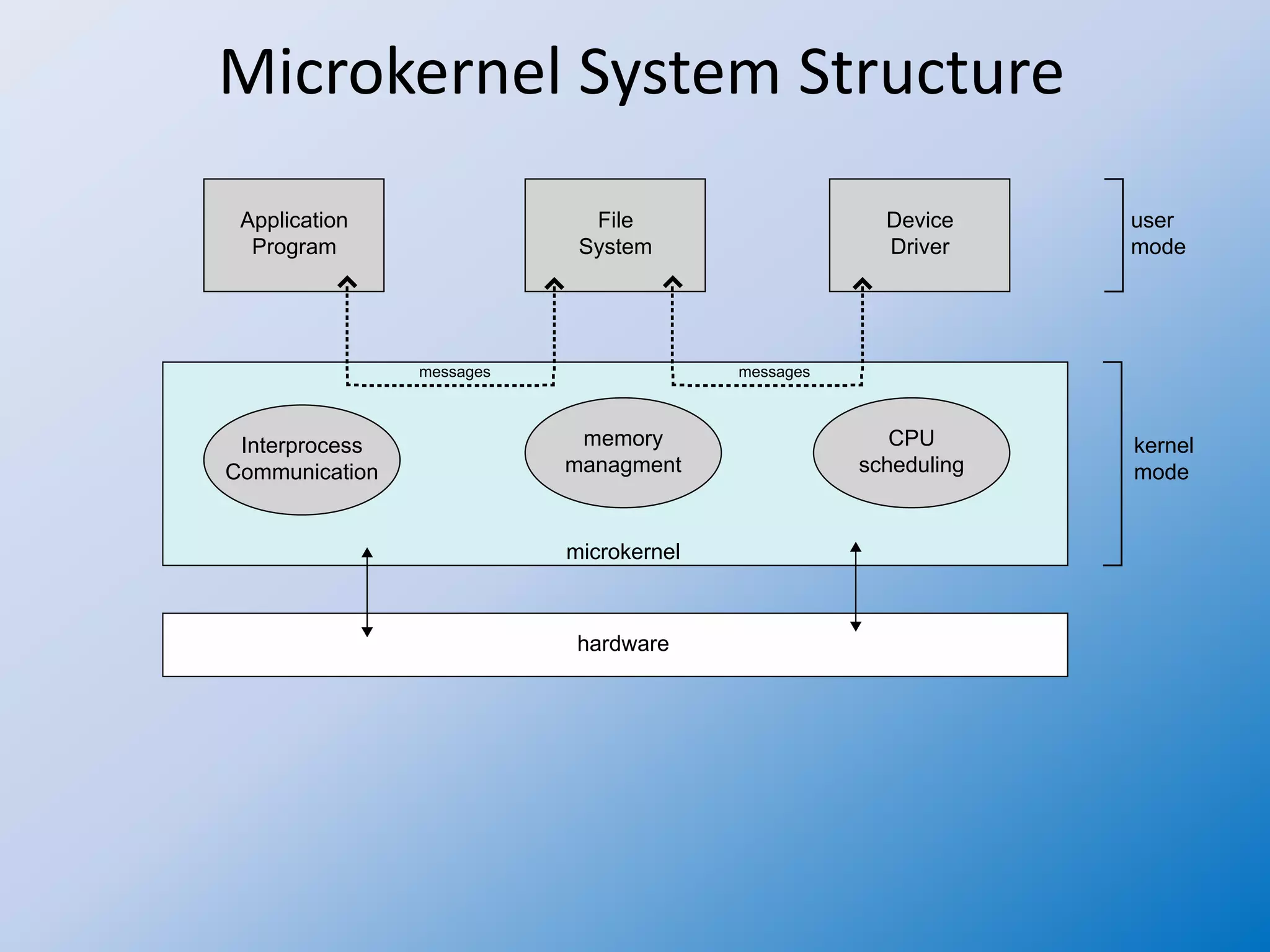 Microkernel System Structure

Application Program

File System

Device Driver

user mode

messages

messages

Interprocess Communication

memory managment

CPU scheduling

kernel mode

microkernel

hardware